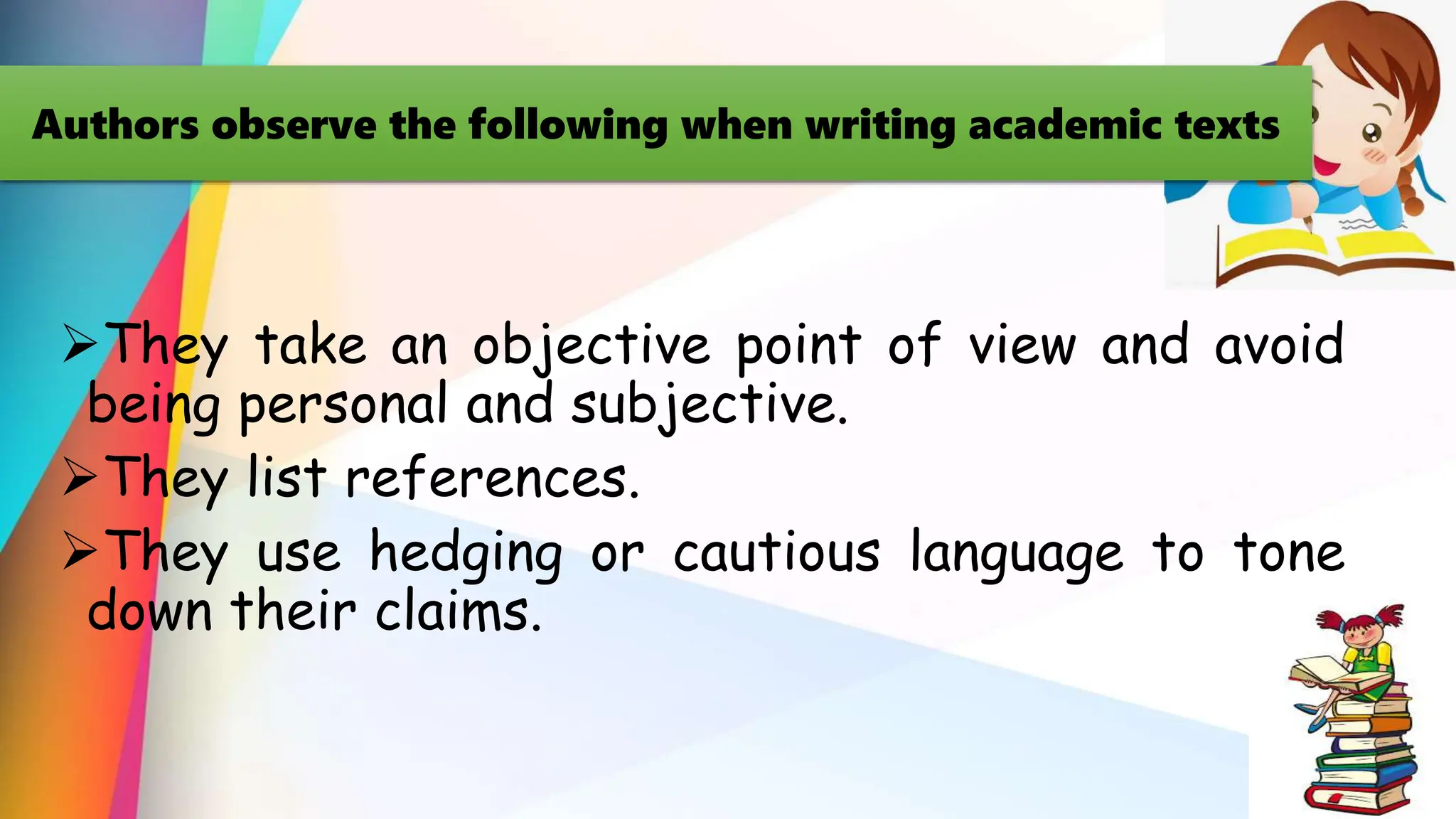 Authors observe the following when writing academic texts

➢They take an objective point of view and avoid being personal and subjective.

➢They list references.

➢They use hedging or cautious language to tone down their claims.